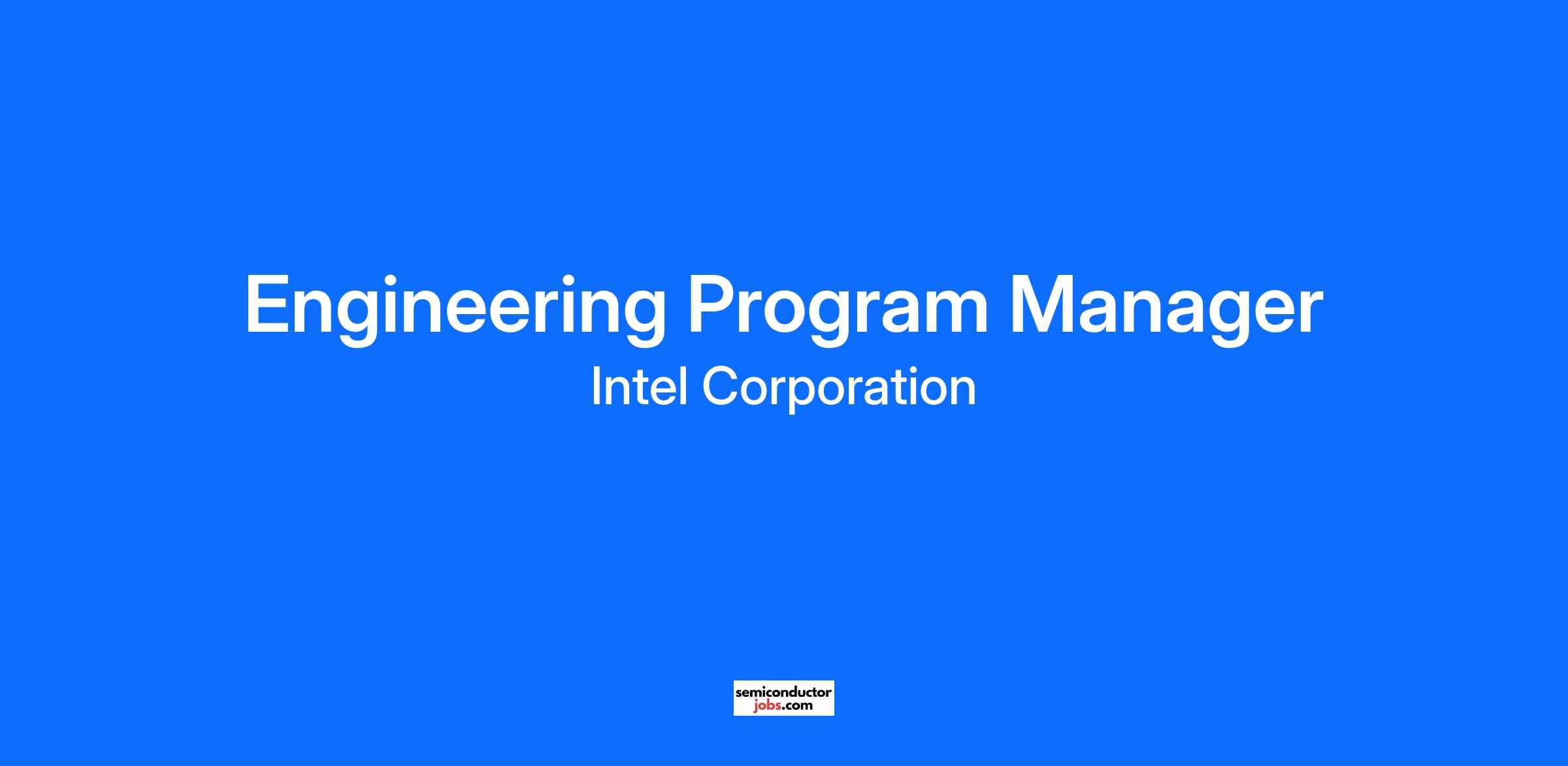 Engineering Program Manager
Intel Corporation

semiconductor
jobs.com